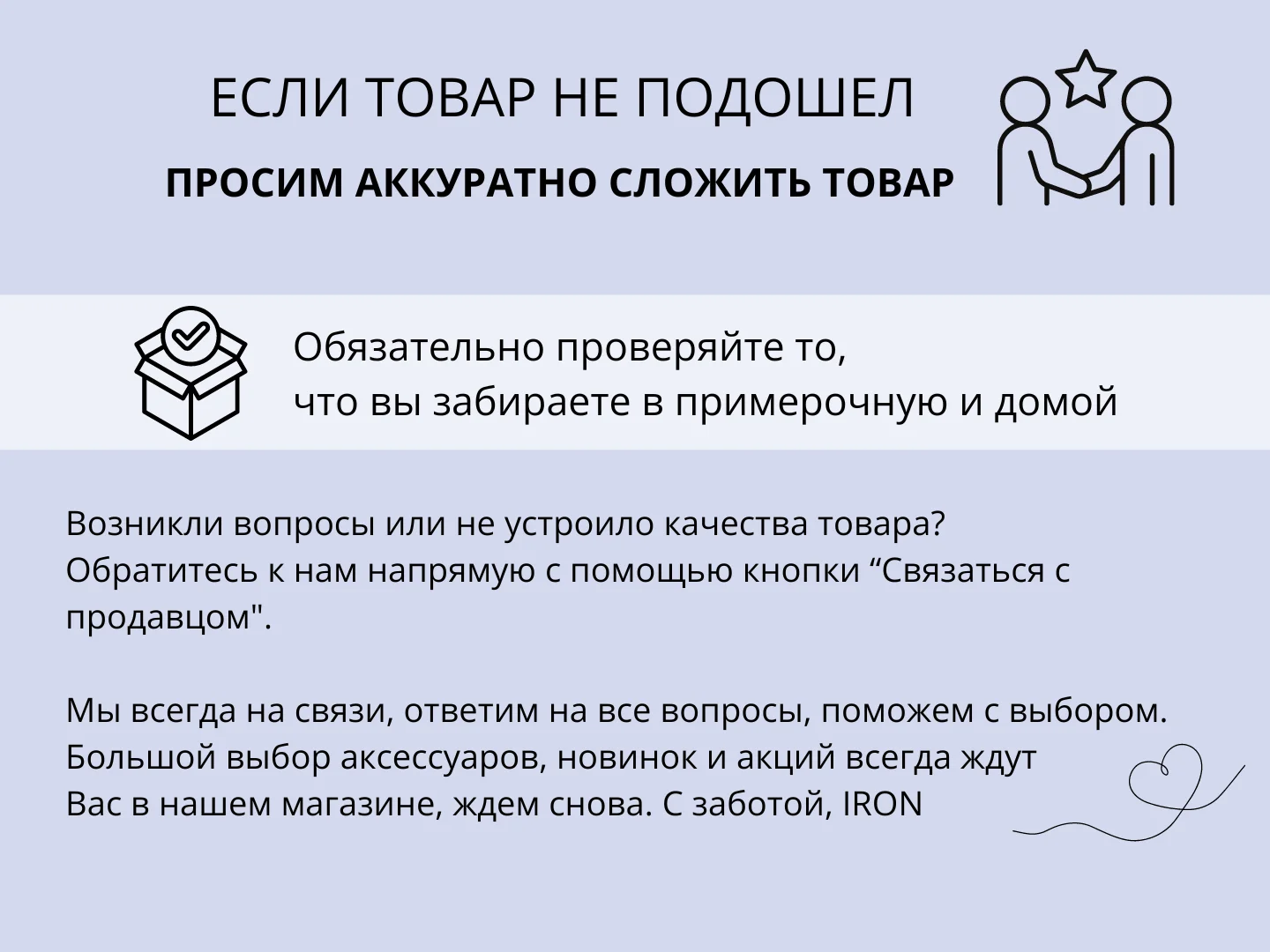 ЕСЛИ ТОВАР НЕ ПОДОШЕЛ

ПРОСИМ АККУРАТНО СЛОЖИТЬ ТОВАР

Обязательно проверяйте то, что вы забираете в примерочную и домой

Возникли вопросы или не устроило качества товара? Обратитесь к нам напрямую с помощью кнопки “Связаться с продавцом".

Мы всегда на связи, ответим на все вопросы, поможем с выбором. Большой выбор аксессуаров, новинок и акций всегда ждут Вас в нашем магазине, ждем снова. С заботой, IRON